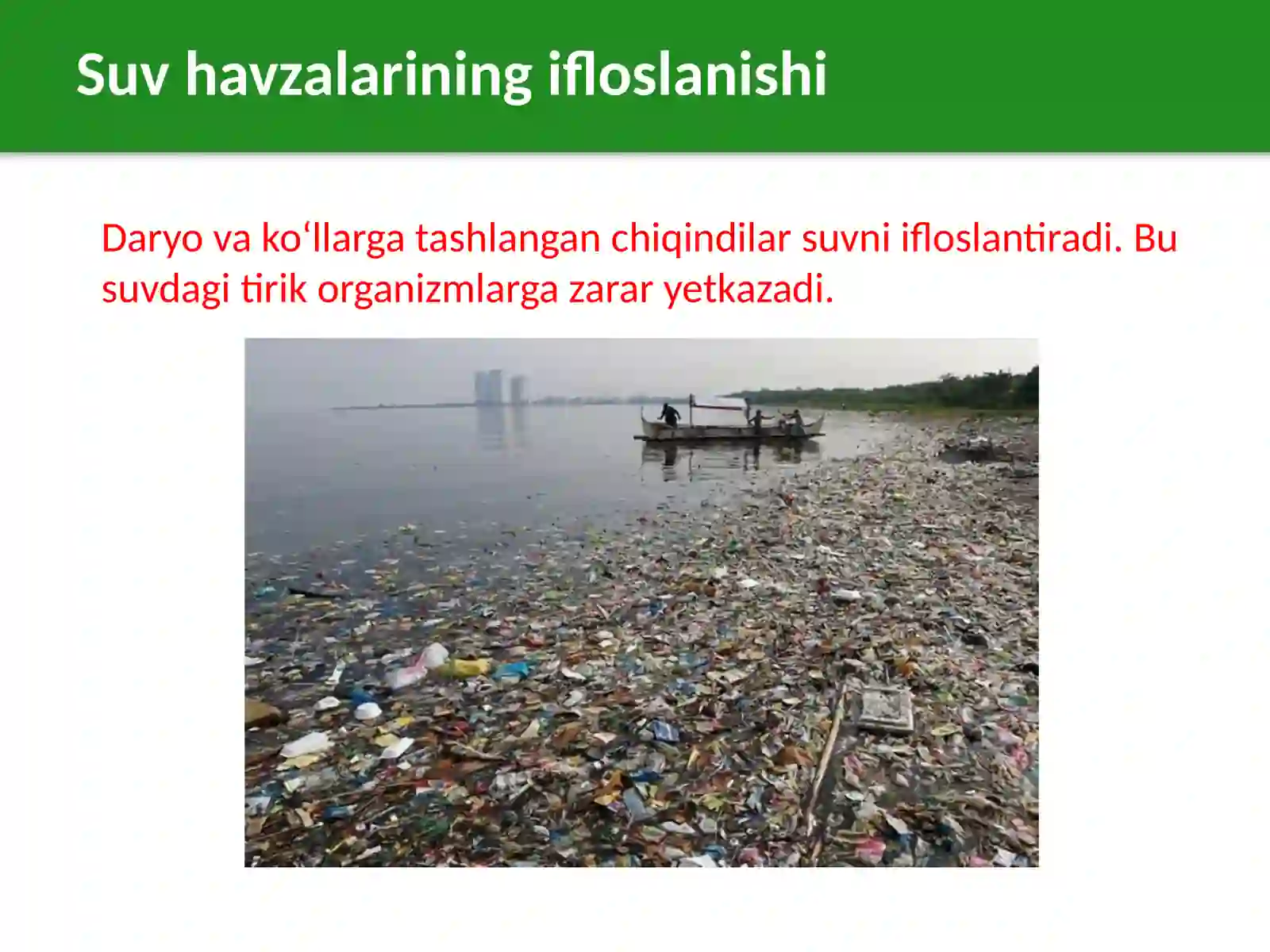 Suv havzalarining ifloslanishi

Daryo va ko‘llarga tashlangan chiqindilar suvni ifloslantiradi. Bu suvdagi tirik organizmlarga zarar yetkazadi.